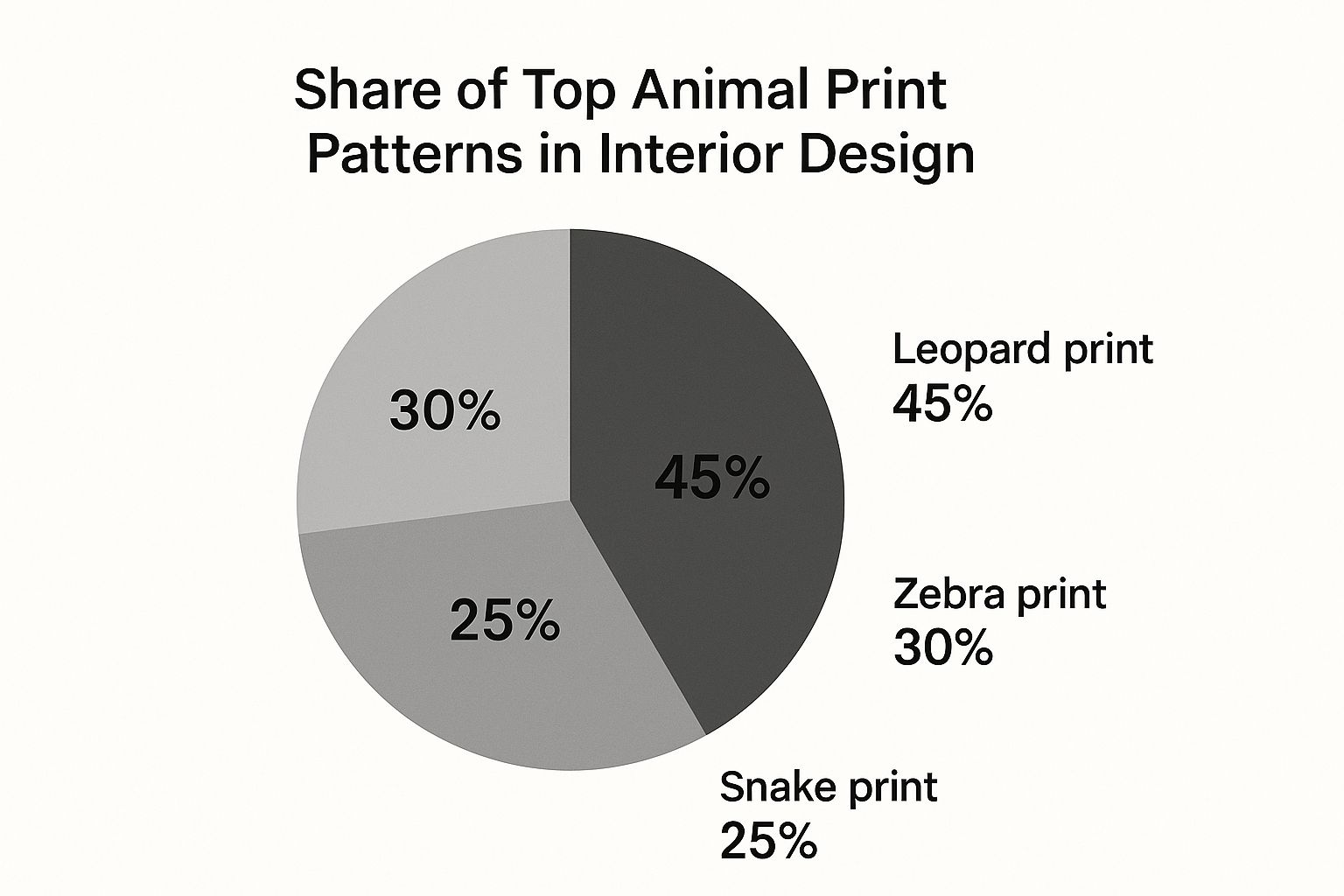 Share of Top Animal Print Patterns in Interior Design

30%

45%

25%

Leopard print
45%

Zebra print
30%

Snake print
25%